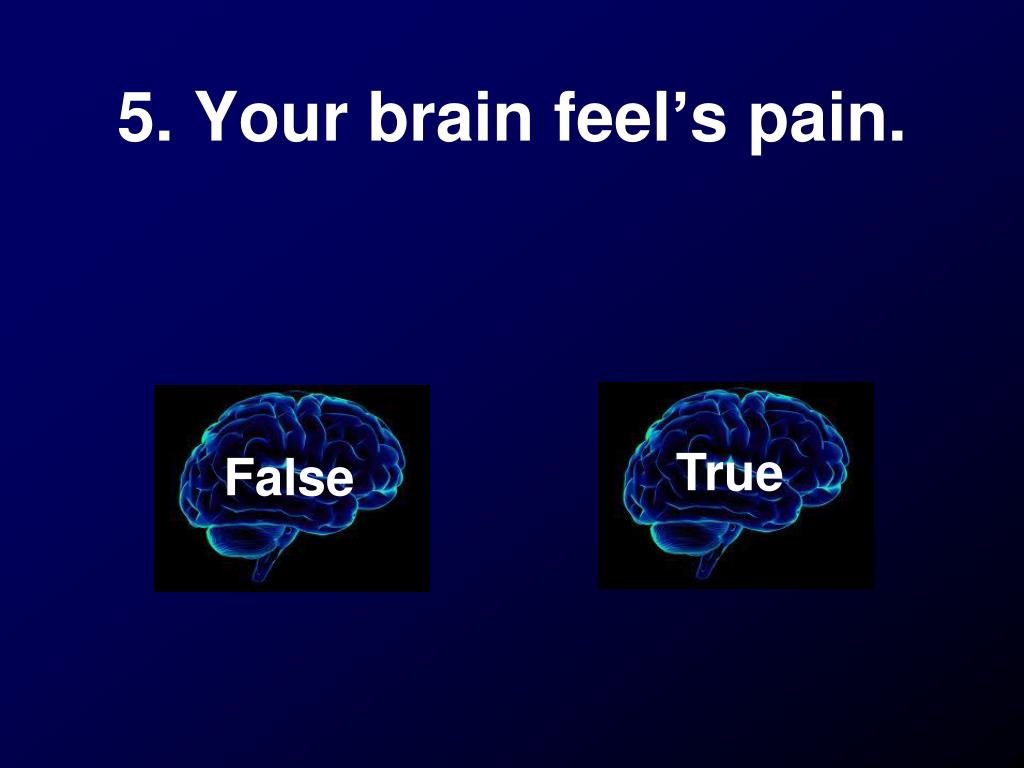 5. Your brain feel’s pain.

False

True